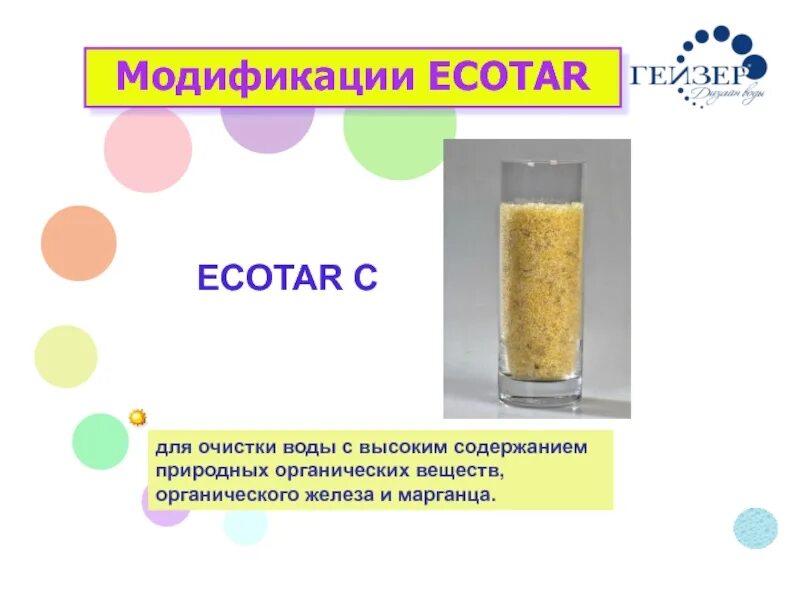 Модификации ECOTAR

ГЕЙЗЕР
Дизайн воды

ECOTAR C

для очистки воды с высоким содержанием природных органических веществ, органического железа и марганца.